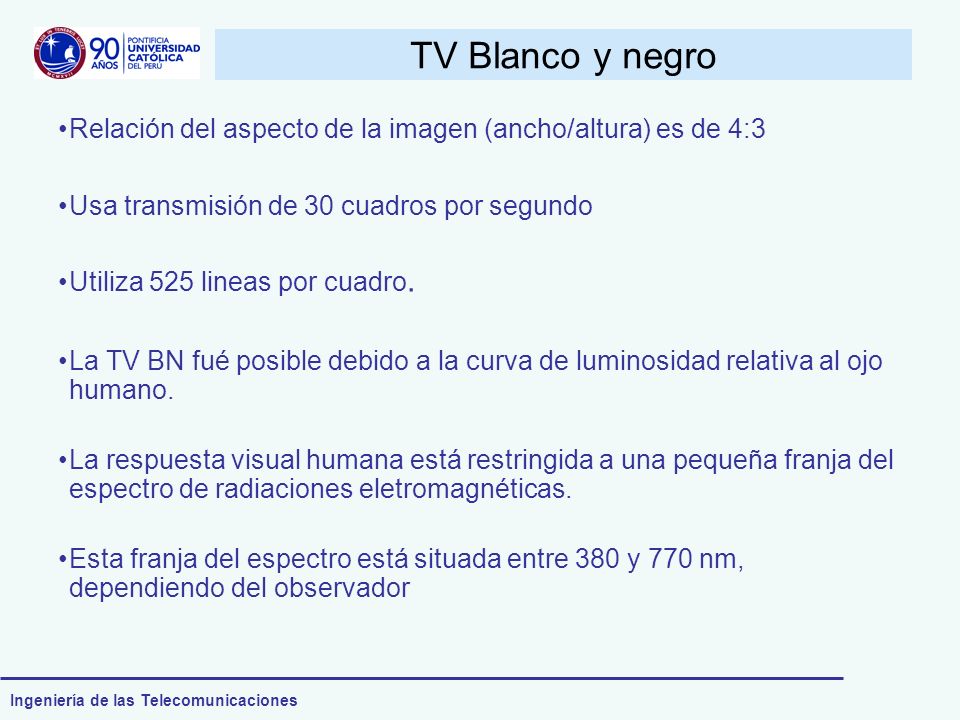 90 AÑOS PONTIFICIA UNIVERSIDAD CATÓLICA DEL PERÚ

TV Blanco y negro

•Relación del aspecto de la imagen (ancho/altura) es de 4:3

•Usa transmisión de 30 cuadros por segundo

•Utiliza 525 lineas por cuadro.

•La TV BN fué posible debido a la curva de luminosidad relativa al ojo humano.

•La respuesta visual humana está restringida a una pequeña franja del espectro de radiaciones eletromagnéticas.

•Esta franja del espectro está situada entre 380 y 770 nm, dependiendo del observador

Ingeniería de las Telecomunicaciones